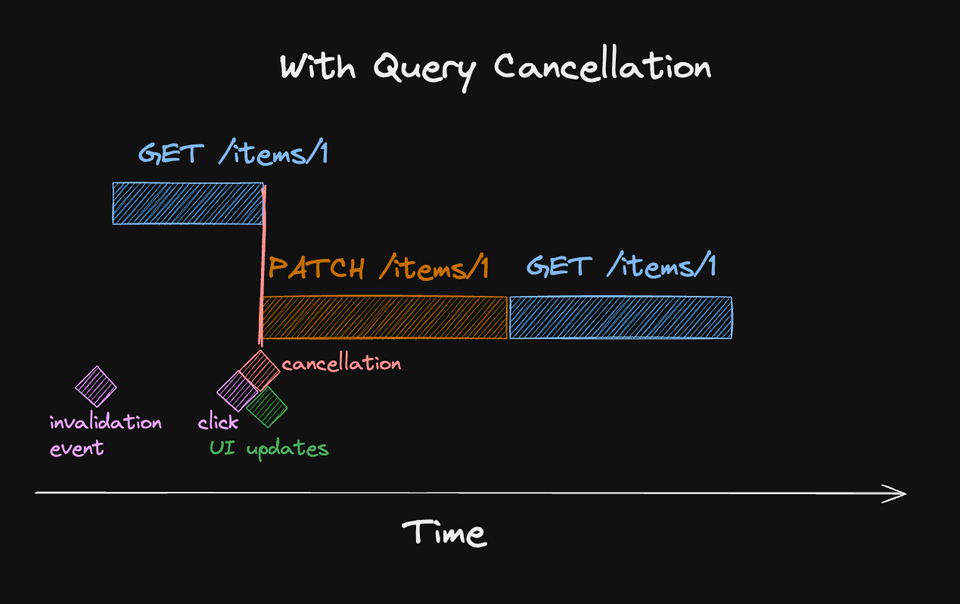 With Query Cancellation

GET /items/1

PATCH /items/1

GET /items/1

cancellation

invalidation event

click

UI updates

Time